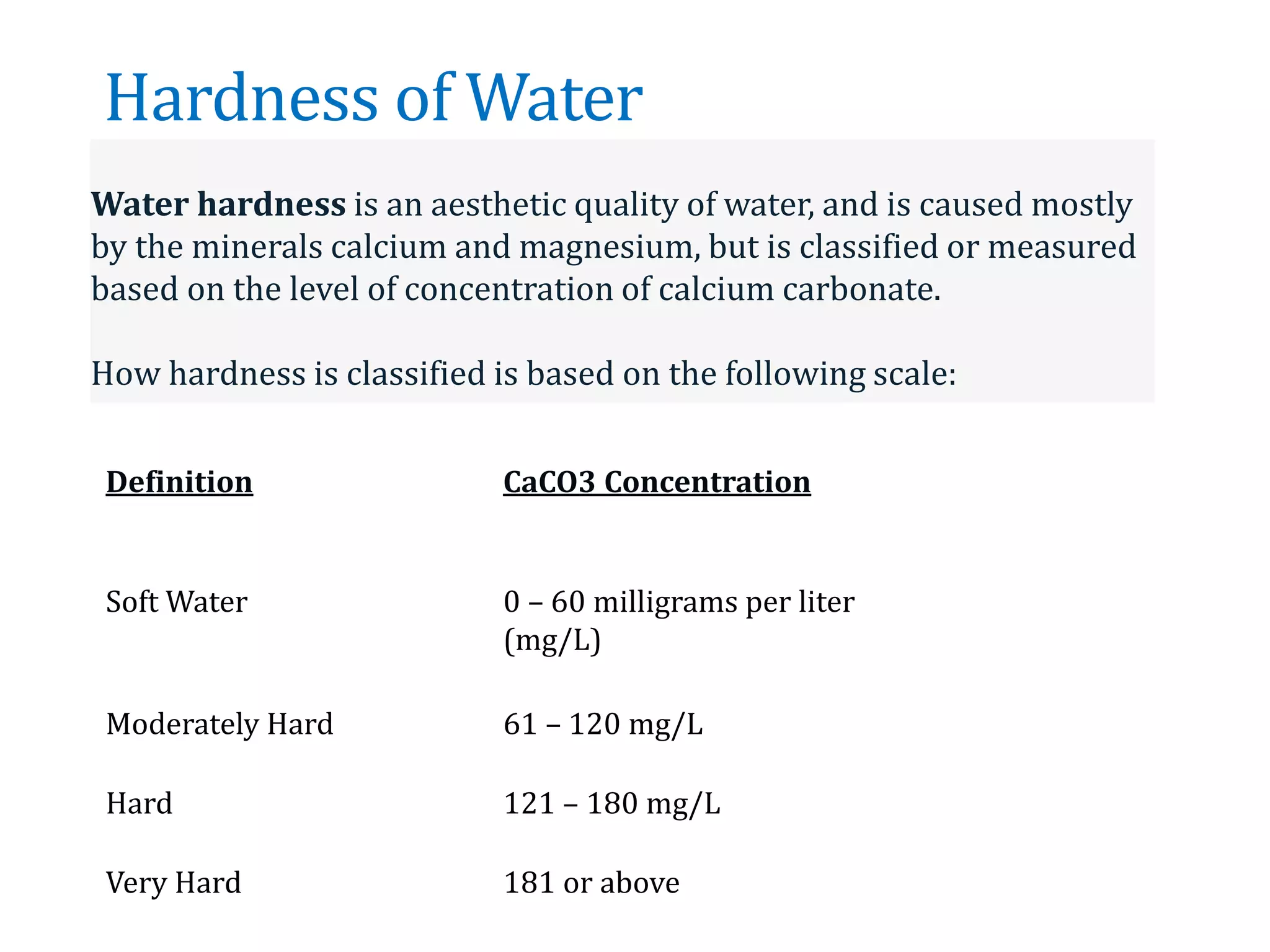 Hardness of Water

Water hardness is an aesthetic quality of water, and is caused mostly by the minerals calcium and magnesium, but is classified or measured based on the level of concentration of calcium carbonate.

How hardness is classified is based on the following scale:

| Definition | CaCO3 Concentration |
|---|---|
| Soft Water | 0 – 60 milligrams per liter (mg/L) |
| Moderately Hard | 61 – 120 mg/L |
| Hard | 121 – 180 mg/L |
| Very Hard | 181 or above |